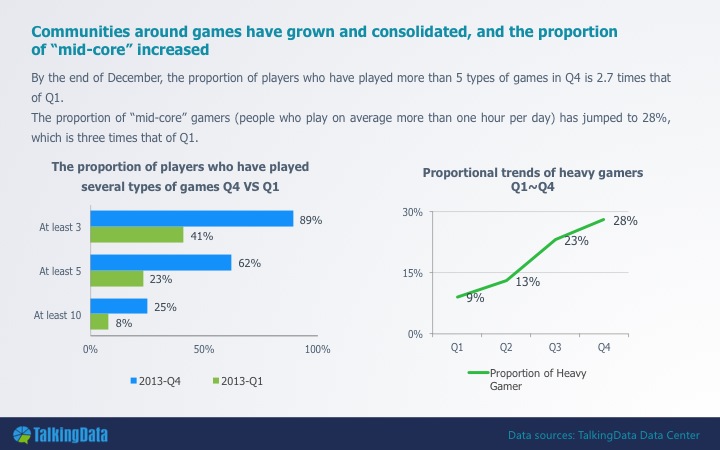 Communities around games have grown and consolidated, and the proportion of "mid-core" increased

By the end of December, the proportion of players who have played more than 5 types of games in Q4 is 2.7 times that of Q1.

The proportion of "mid-core" gamers (people who play on average more than one hour per day) has jumped to 28%, which is three times that of Q1.

The proportion of players who have played several types of games Q4 VS Q1

At least 3
89%
41%
At least 5
62%
23%
At least 10
25%
8%
0%
50%
100%
2013-Q4
2013-Q1

Proportional trends of heavy gamers Q1~Q4

30%
15%
0%
9%
13%
23%
28%
Q1
Q2
Q3
Q4
Proportion of Heavy Gamer

TalkingData
Data sources: TalkingData Data Center